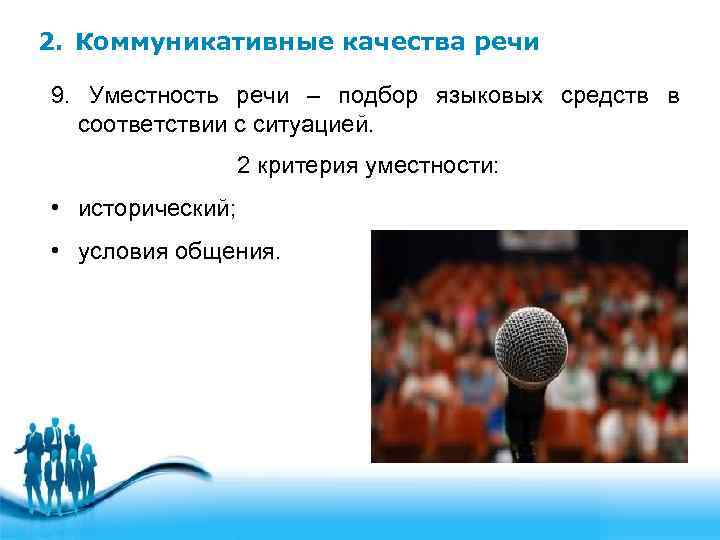 2. Коммуникативные качества речи

9. Уместность речи – подбор языковых средств в соответствии с ситуацией.

2 критерия уместности:

• исторический;

• условия общения.